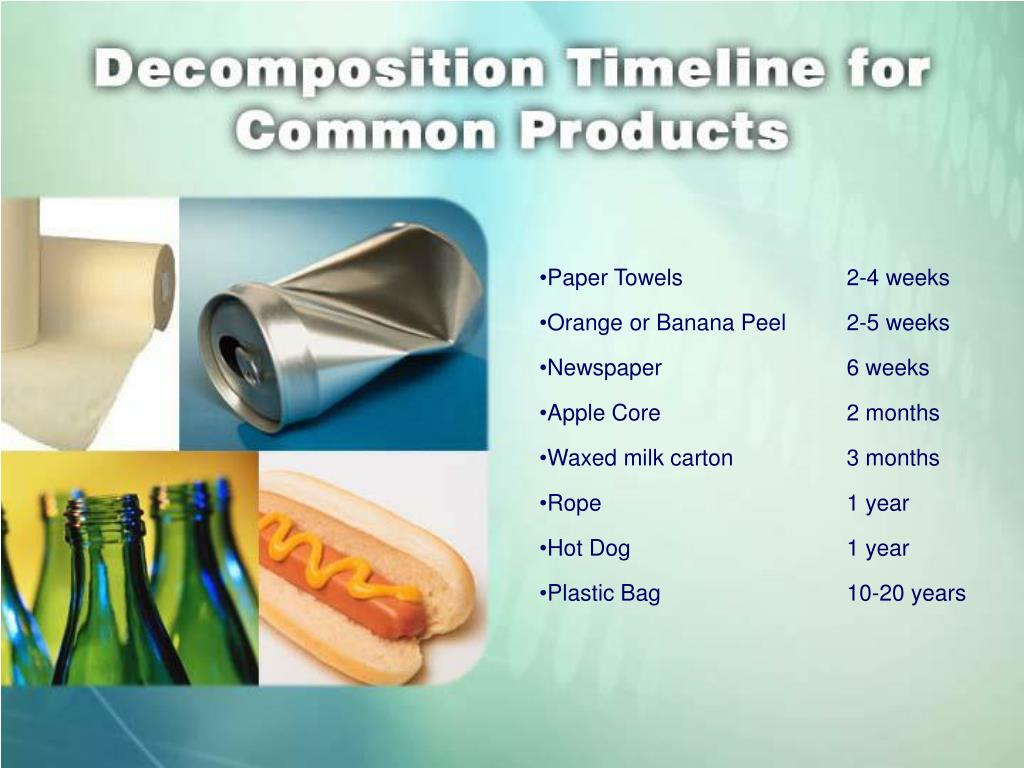 Decomposition Timeline for Common Products

•Paper Towels 2-4 weeks
•Orange or Banana Peel 2-5 weeks
•Newspaper 6 weeks
•Apple Core 2 months
•Waxed milk carton 3 months
•Rope 1 year
•Hot Dog 1 year
•Plastic Bag 10-20 years